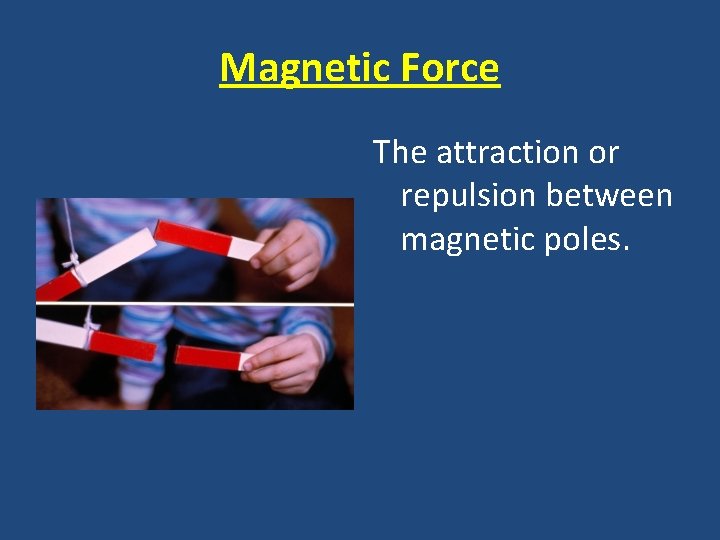 Magnetic Force

The attraction or repulsion between magnetic poles.